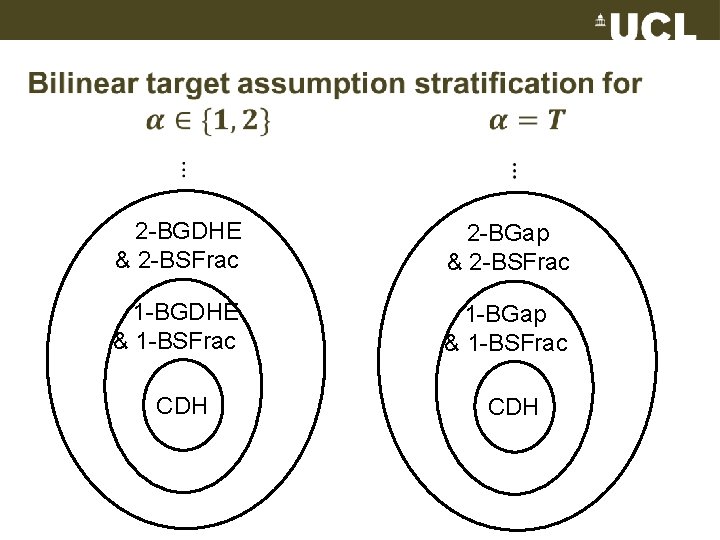 UCL

Bilinear target assumption stratification for

$\alpha \in \{1, 2\}$

$\vdots$

2-BGDHE & 2-BSFrac

1-BGDHE & 1-BSFrac

CDH

$\alpha = T$

$\vdots$

2-BGap & 2-BSFrac

1-BGap & 1-BSFrac

CDH